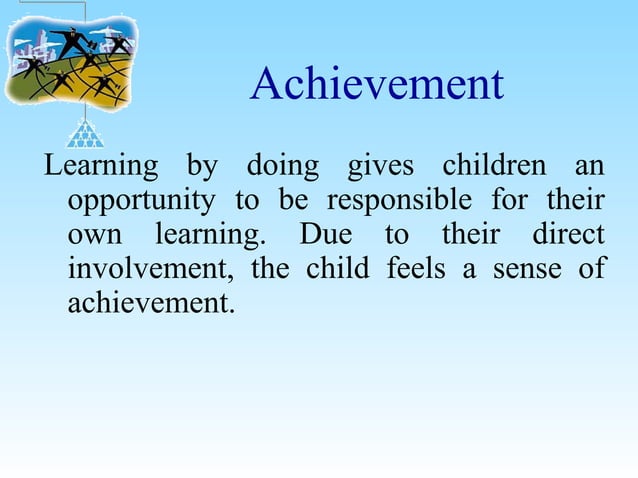 Achievement

Learning by doing gives children an opportunity to be responsible for their own learning. Due to their direct involvement, the child feels a sense of achievement.